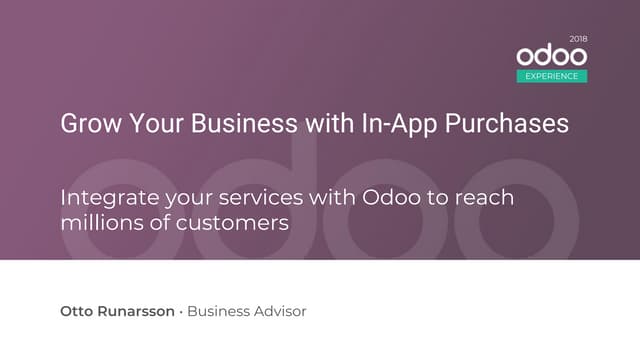 2018
odoo
EXPERIENCE

Grow Your Business with In-App Purchases

Integrate your services with Odoo to reach millions of customers

Otto Runarsson · Business Advisor